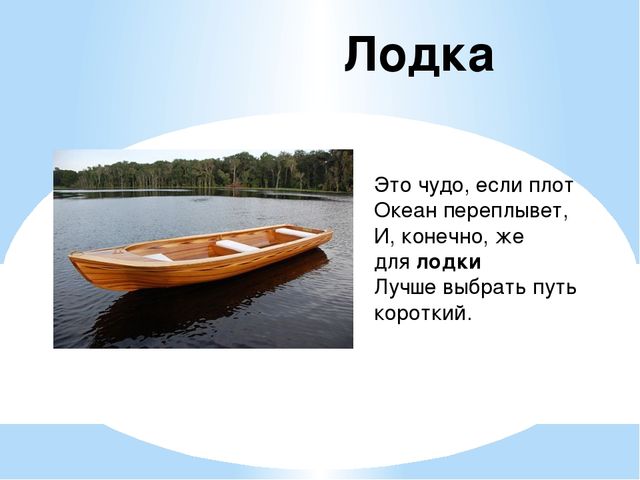 Лодка

Это чудо, если плот
Океан переплывет,
И, конечно, же
для лодки
Лучше выбрать путь
короткий.